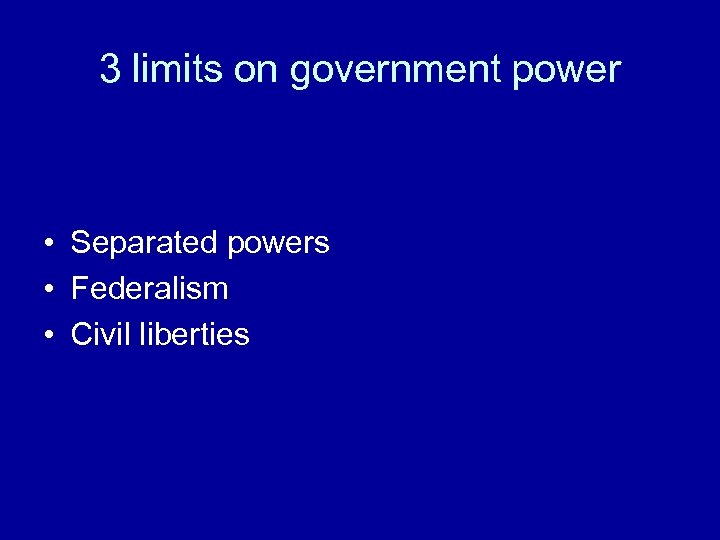 3 limits on government power

• Separated powers
• Federalism
• Civil liberties